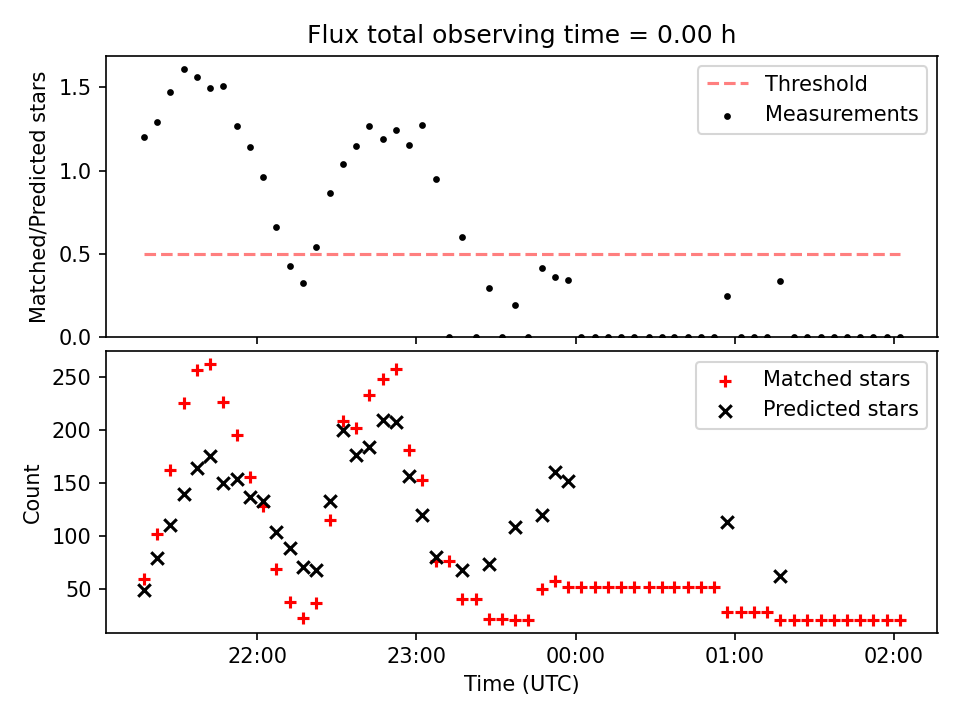 Flux total observing time = 0.00 h

Matched/Predicted stars

1.5
1.0
0.5
0.0

Threshold
Measurements

Count

250
200
150
100
50

Matched stars
Predicted stars

22:00
23:00
00:00
01:00
02:00

Time (UTC)